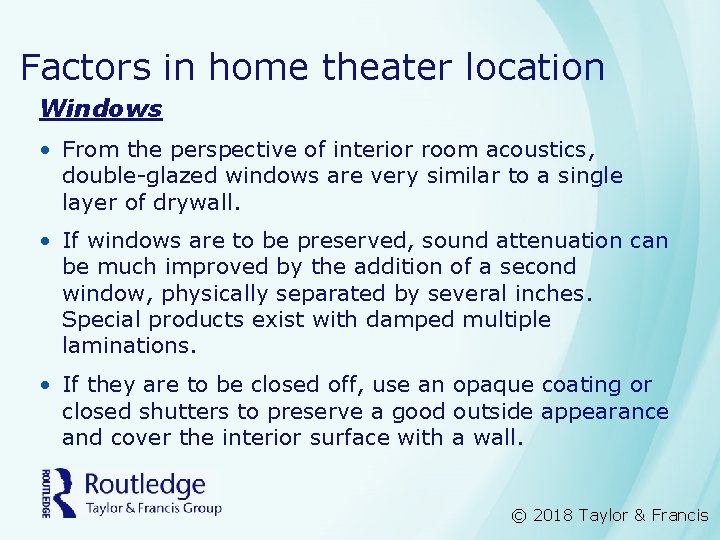 Factors in home theater location

Windows

• From the perspective of interior room acoustics, double-glazed windows are very similar to a single layer of drywall.

• If windows are to be preserved, sound attenuation can be much improved by the addition of a second window, physically separated by several inches. Special products exist with damped multiple laminations.

• If they are to be closed off, use an opaque coating or closed shutters to preserve a good outside appearance and cover the interior surface with a wall.

ROUTLEDGE Routledge
Taylor & Francis Group

© 2018 Taylor & Francis